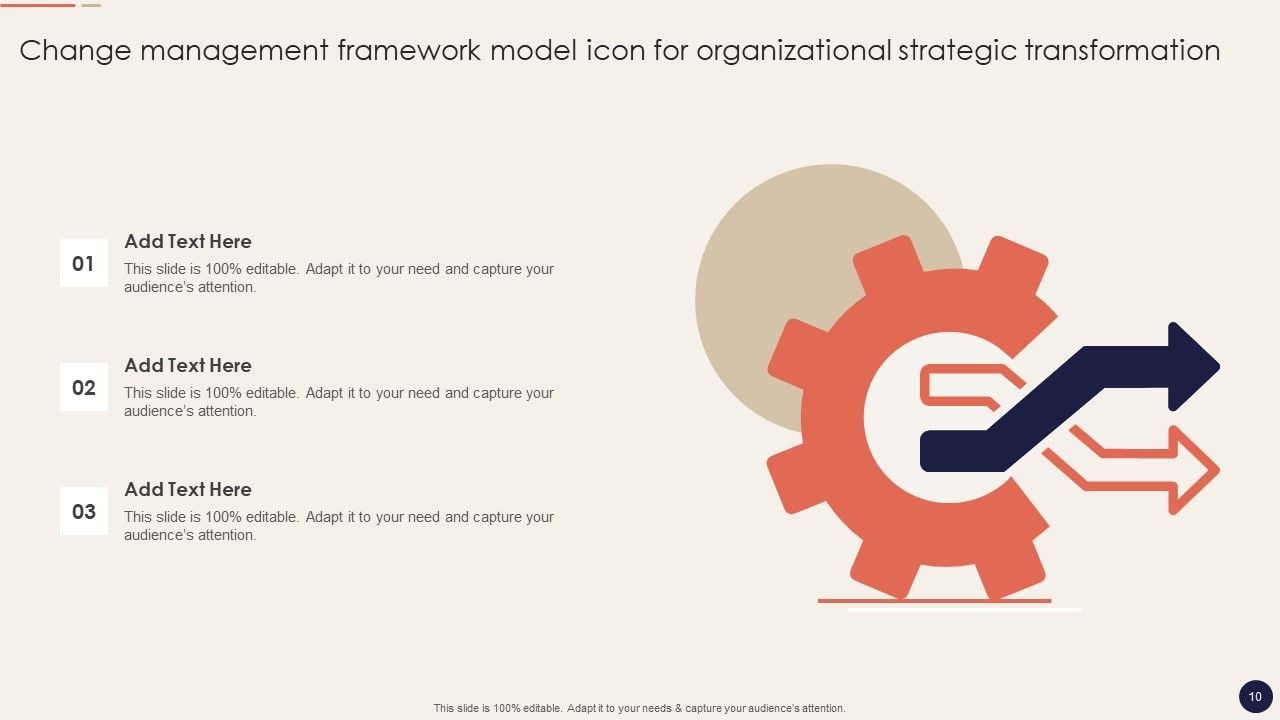 Change management framework model icon for organizational strategic transformation

01

Add Text Here

This slide is 100% editable. Adapt it to your need and capture your audience's attention.

02

Add Text Here

This slide is 100% editable. Adapt it to your need and capture your audience's attention.

03

Add Text Here

This slide is 100% editable. Adapt it to your need and capture your audience's attention.

This slide is 100% editable. Adapt it to your needs & capture your audience's attention.

10